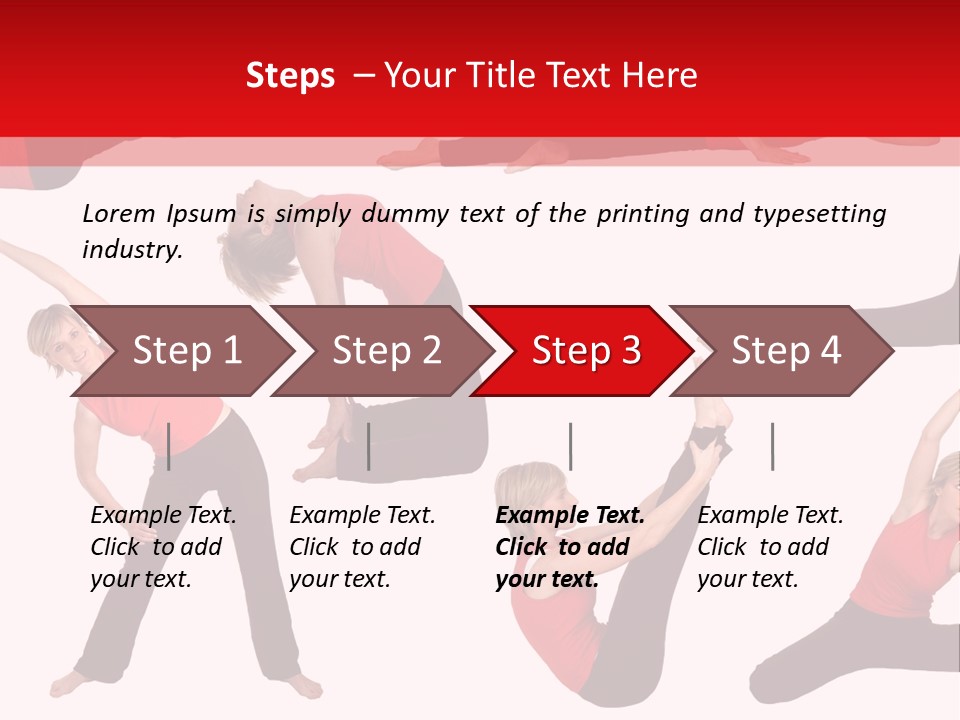 Steps – Your Title Text Here

Lorem Ipsum is simply dummy text of the printing and typesetting industry.

Step 1

Step 2

Step 3

Step 4

Example Text. Click to add your text.

Example Text. Click to add your text.

Example Text. Click to add your text.

Example Text. Click to add your text.